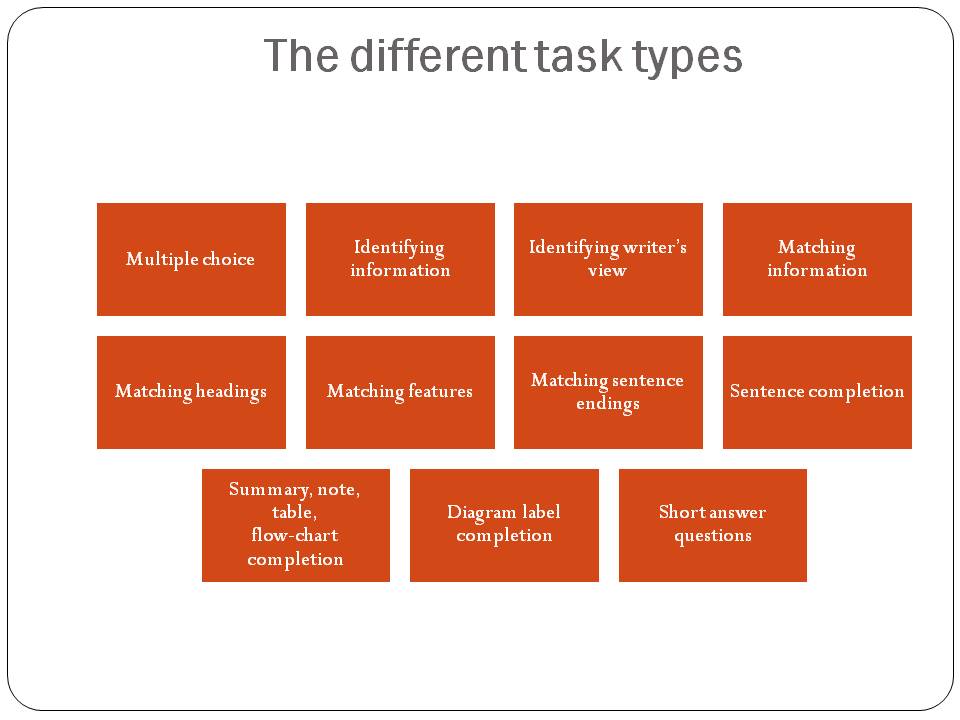 The different task types

Multiple choice

Identifying information

Identifying writer's view

Matching information

Matching headings

Matching features

Matching sentence endings

Sentence completion

Summary, note, table, flow-chart completion

Diagram label completion

Short answer questions